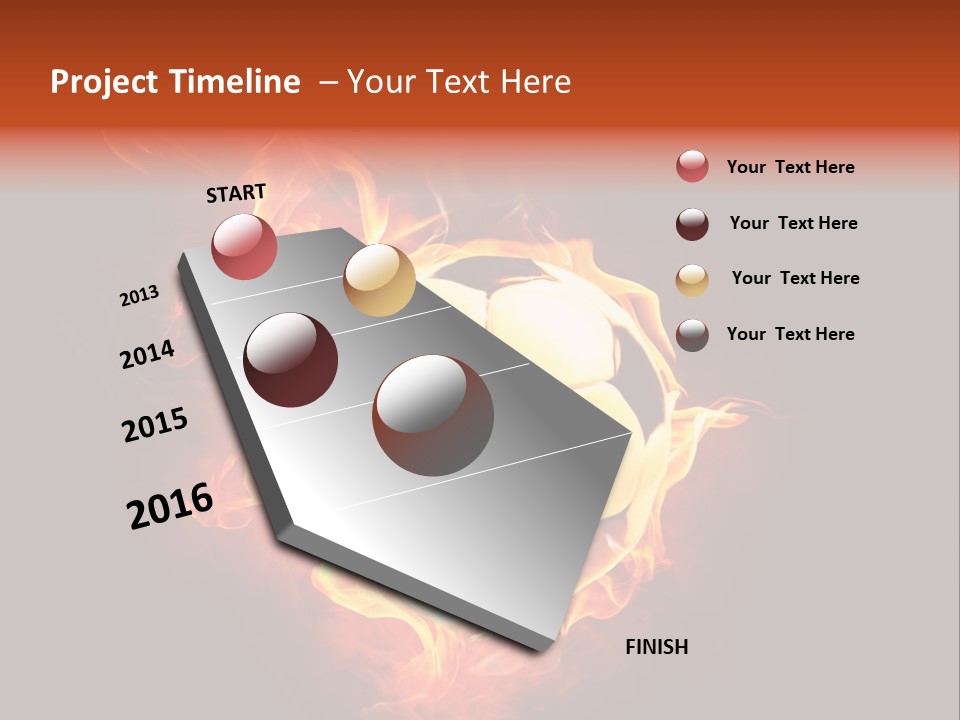 Project Timeline – Your Text Here

START

2013

2014

2015

2016

FINISH

Your Text Here

Your Text Here

Your Text Here

Your Text Here